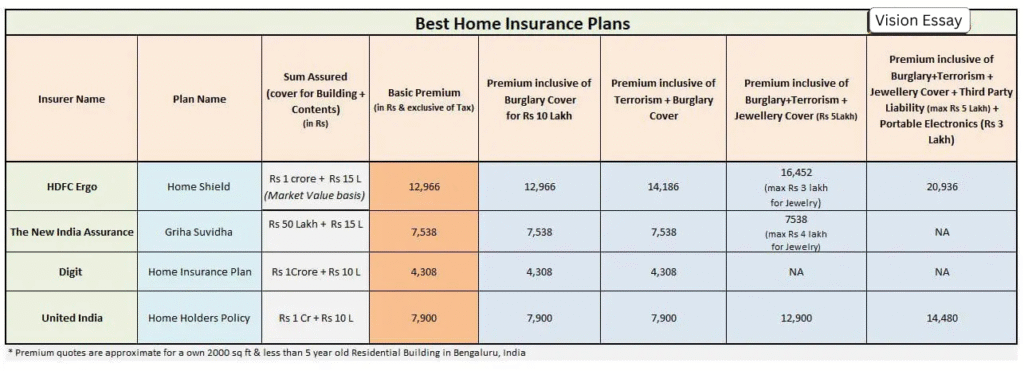 Best Home Insurance Plans

Vision Essay

| Insurer Name | Plan Name | Sum Assured (cover for Building + Contents) (in Rs) | Basic Premium (in Rs & exclusive of Tax) | Premium inclusive of Burglary Cover for Rs 10 Lakh | Premium inclusive of Terrorism + Burglary Cover | Premium inclusive of Burglary+Terrorism + Jewellery Cover (Rs 5Lakh) | Premium inclusive of Burglary+Terrorism + Jewellery Cover + Third Party Liability (max Rs 5 Lakh) + Portable Electronics (Rs 3 Lakh) |
|---|---|---|---|---|---|---|---|
| HDFC Ergo | Home Shield | Rs 1 crore + Rs 15 L (Market Value basis) | 12,966 | 12,966 | 14,186 | 16,452 (max Rs 3 lakh for Jewelry) | 20,936 |
| The New India Assurance | Griha Suvidha | Rs 50 Lakh + Rs 15 L | 7,538 | 7,538 | 7,538 | 7538 (max Rs 4 lakh for Jewelry) | NA |
| Digit | Home Insurance Plan | Rs 1Crore + Rs 10 L | 4,308 | 4,308 | 4,308 | NA | NA |
| United India | Home Holders Policy | Rs 1 Cr + Rs 10 L | 7,900 | 7,900 | 7,900 | 12,900 | 14,480 |

* Premium quotes are approximate for a own 2000 sq ft & less than 5 year old Residential Building in Bengaluru, India